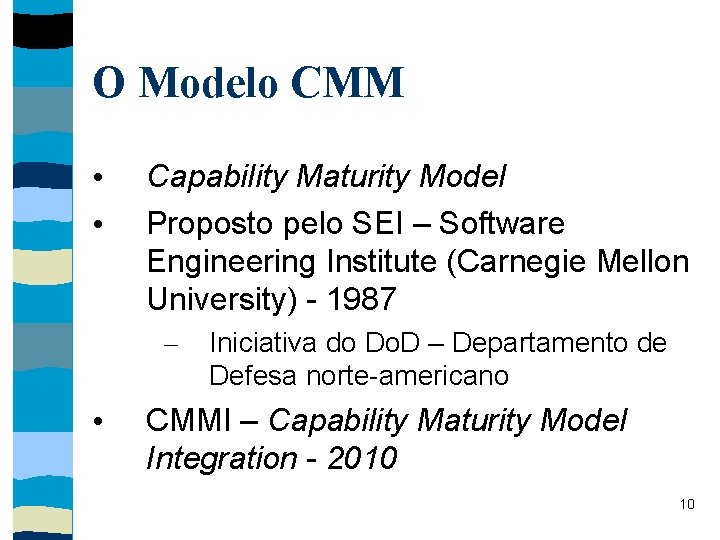 O Modelo CMM

• Capability Maturity Model

• Proposto pelo SEI – Software Engineering Institute (Carnegie Mellon University) - 1987

– Iniciativa do DoD – Departamento de Defesa norte-americano

• CMMI – Capability Maturity Model Integration - 2010

10